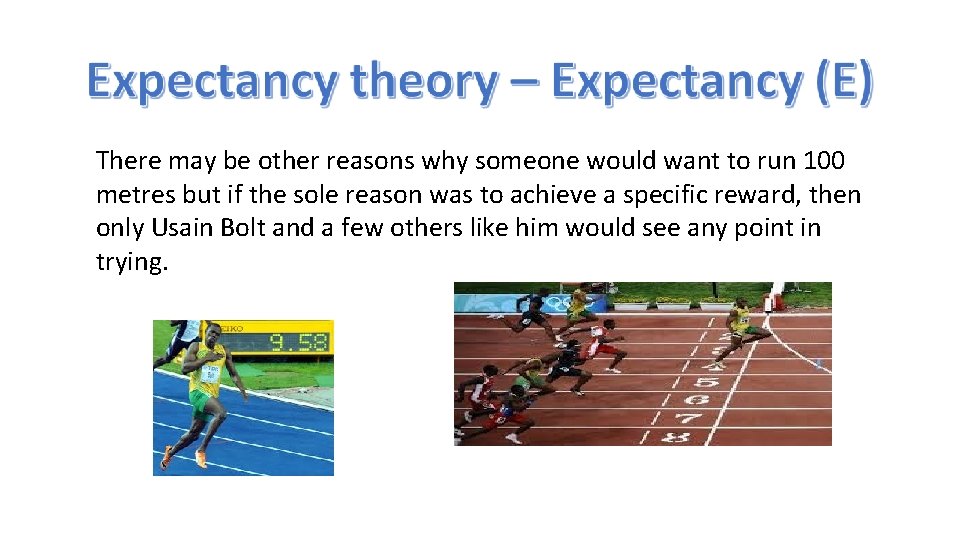 Expectancy theory – Expectancy (E)

There may be other reasons why someone would want to run 100 metres but if the sole reason was to achieve a specific reward, then only Usain Bolt and a few others like him would see any point in trying.

9.58

5
6
7
8